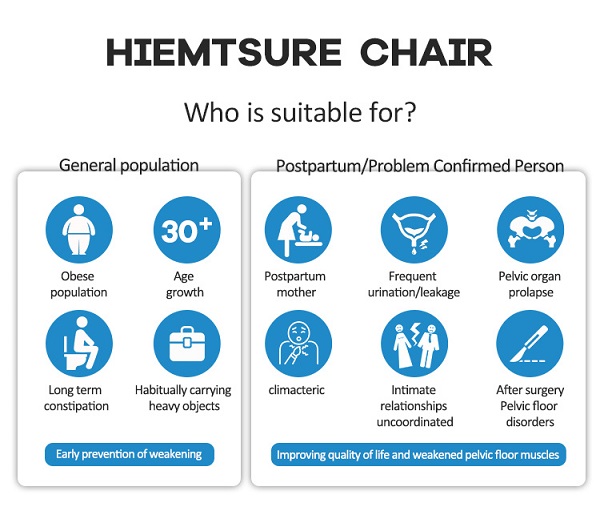 HIEMTSURE CHAIR

Who is suitable for?

General population

30+

Obese population

Age growth

Long term constipation

Habitually carrying heavy objects

Early prevention of weakening

Postpartum/Problem Confirmed Person

Postpartum mother

Frequent urination/leakage

Pelvic organ prolapse

climacteric

Intimate relationships uncoordinated

After surgery Pelvic floor disorders

Improving quality of life and weakened pelvic floor muscles